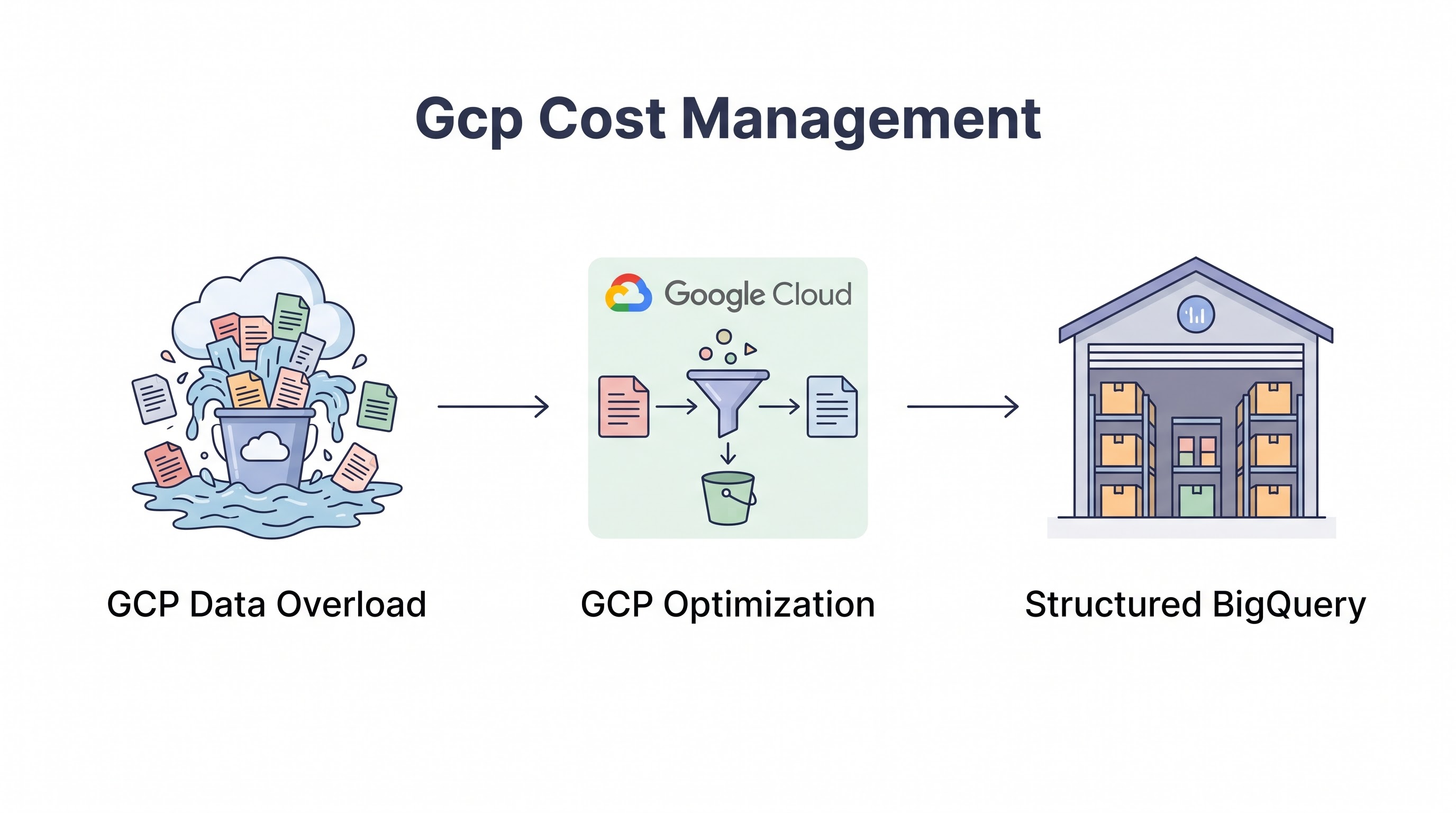 Gcp Cost Management

Google Cloud

GCP Data Overload

GCP Optimization

Structured BigQuery